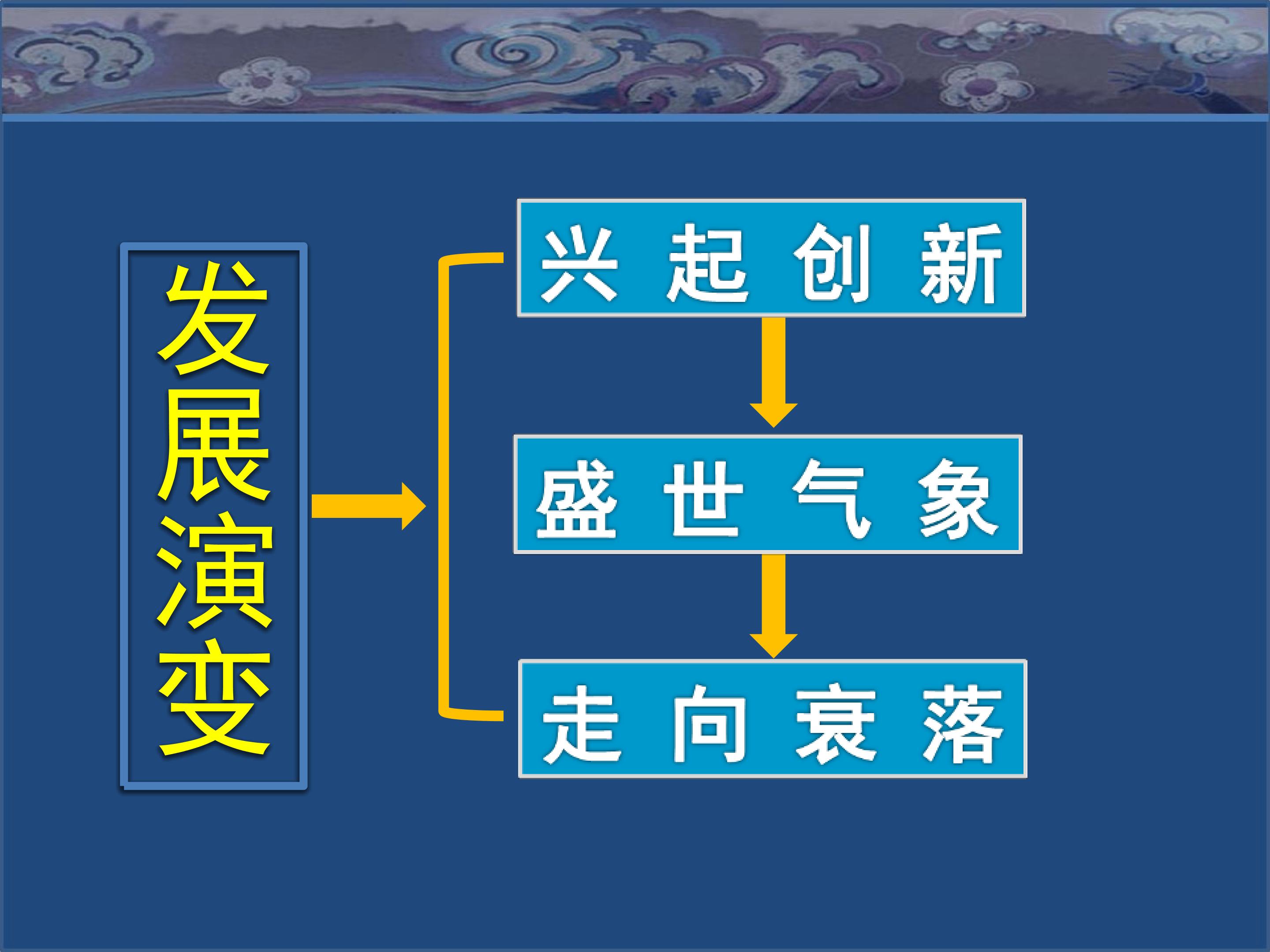 发展演变

兴起创新

盛世气象

走向衰落